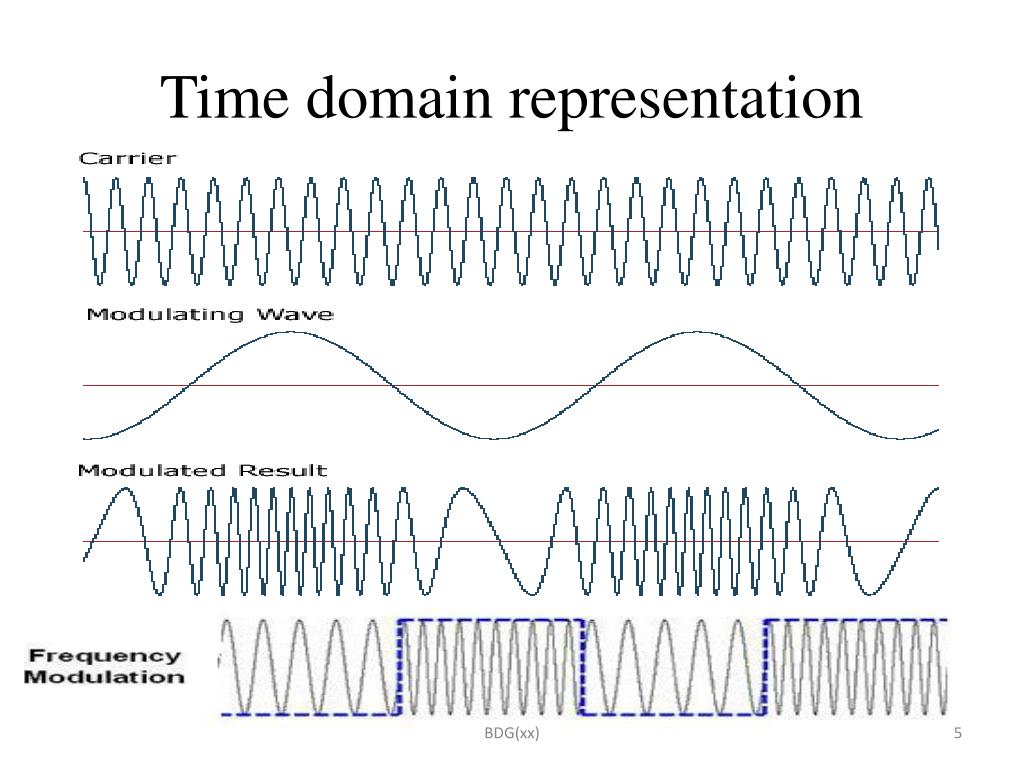 Time domain representation

Carrier

Modulating Wave

Modulated Result

Frequency Modulation

BDG(xx)

5